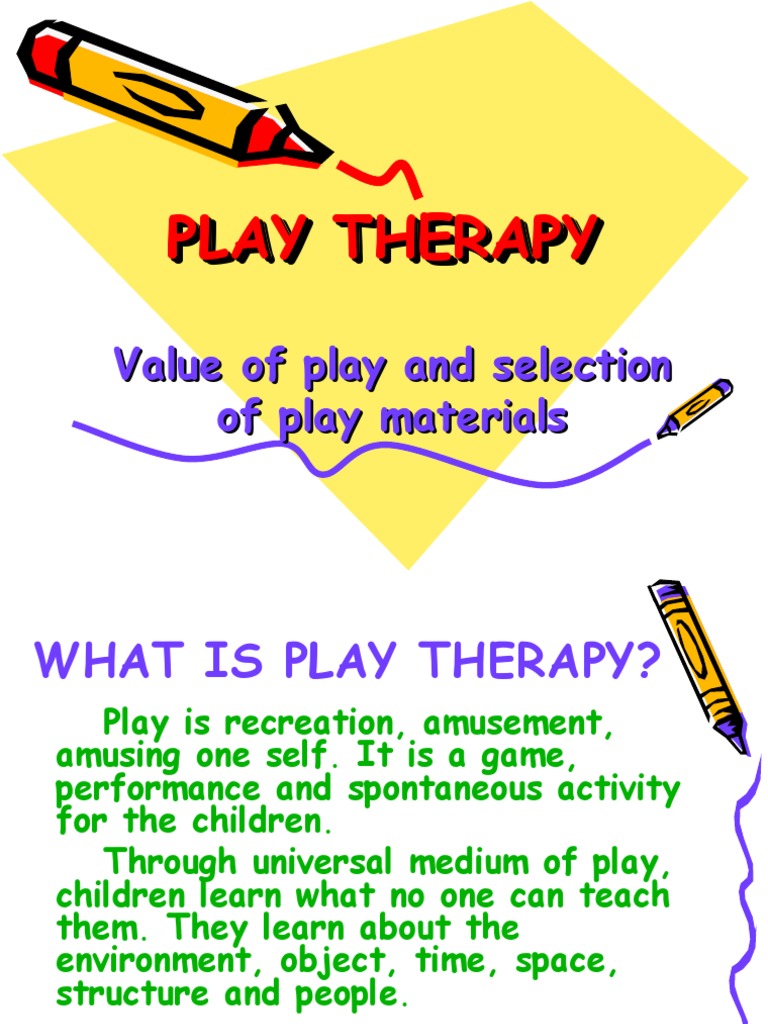 PLAY THERAPY

Value of play and selection of play materials

WHAT IS PLAY THERAPY?

Play is recreation, amusement, amusing one self. It is a game, performance and spontaneous activity for the children.

Through universal medium of play, children learn what no one can teach them. They learn about the environment, object, time, space, structure and people.